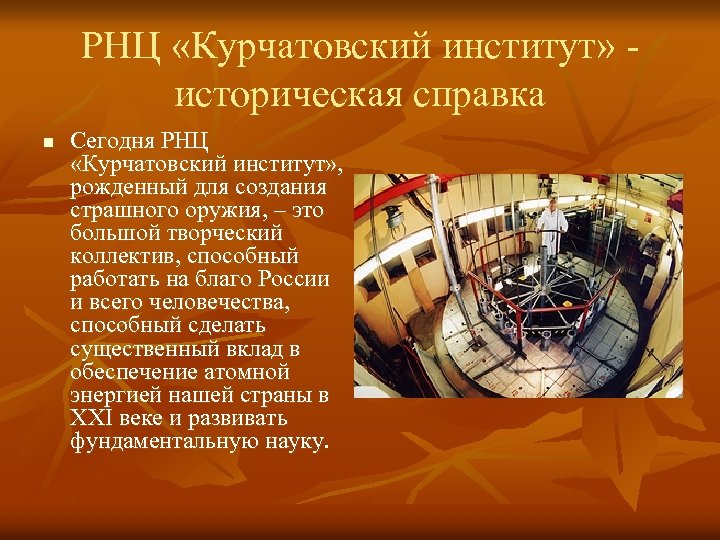 РНЦ «Курчатовский институт» - историческая справка

Сегодня РНЦ «Курчатовский институт», рожденный для создания страшного оружия, – это большой творческий коллектив, способный работать на благо России и всего человечества, способный сделать существенный вклад в обеспечение атомной энергией нашей страны в XXI веке и развивать фундаментальную науку.